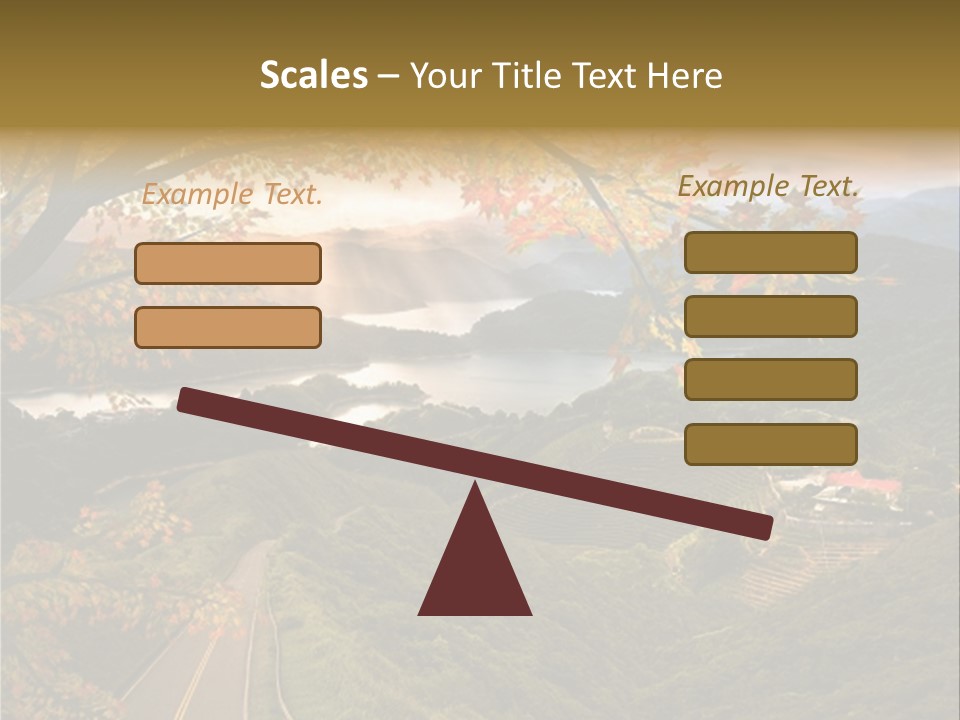 Scales – Your Title Text Here

Example Text.

Example Text.